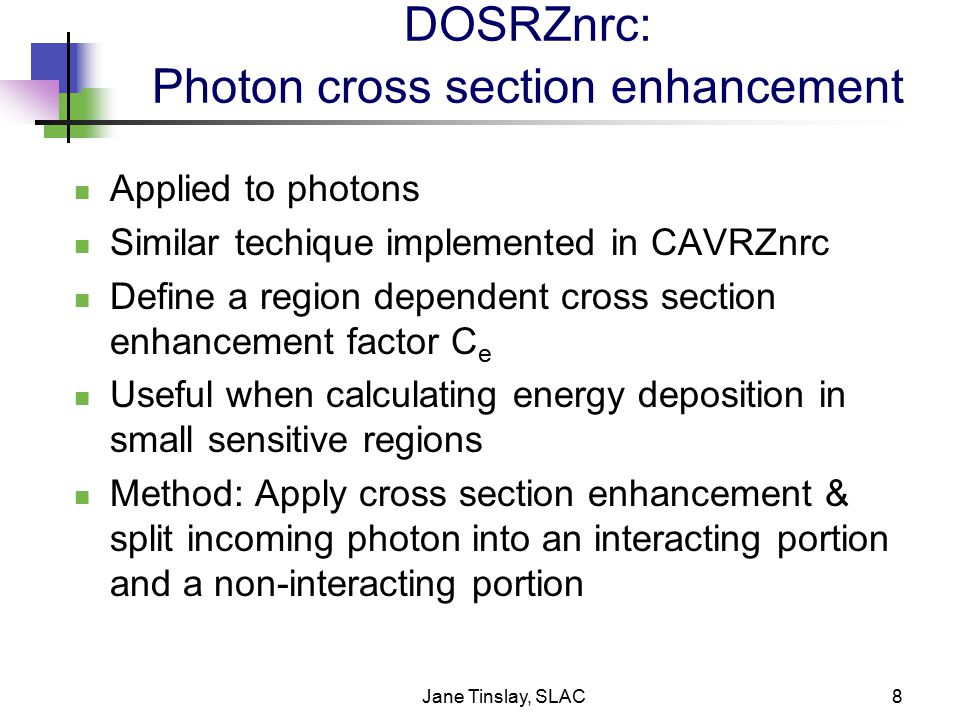 DOSRZnrc:
Photon cross section enhancement

- Applied to photons
- Similar techique implemented in CAVRZnrc
- Define a region dependent cross section enhancement factor $C_e$
- Useful when calculating energy deposition in small sensitive regions
- Method: Apply cross section enhancement & split incoming photon into an interacting portion and a non-interacting portion

Jane Tinslay, SLAC

8